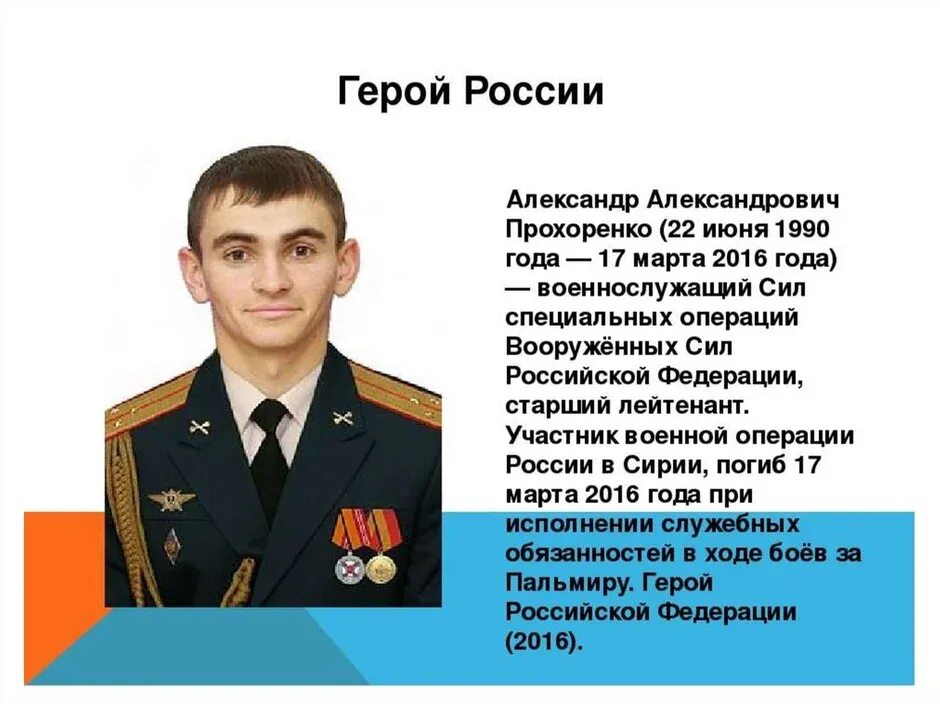 Герой России

Александр Александрович Прохоренко (22 июня 1990 года — 17 марта 2016 года) — военнослужащий Сил специальных операций Вооружённых Сил Российской Федерации, старший лейтенант. Участник военной операции России в Сирии, погиб 17 марта 2016 года при исполнении служебных обязанностей в ходе боёв за Пальмиру. Герой Российской Федерации (2016).